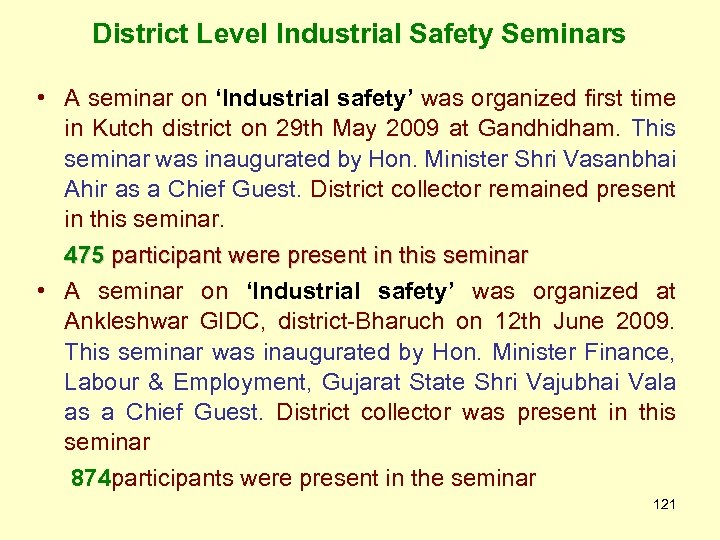 District Level Industrial Safety Seminars

• A seminar on ‘Industrial safety’ was organized first time in Kutch district on 29th May 2009 at Gandhidham. This seminar was inaugurated by Hon. Minister Shri Vasanbhai Ahir as a Chief Guest. District collector remained present in this seminar.

475 participant were present in this seminar

• A seminar on ‘Industrial safety’ was organized at Ankleshwar GIDC, district-Bharuch on 12th June 2009. This seminar was inaugurated by Hon. Minister Finance, Labour & Employment, Gujarat State Shri Vajubhai Vala as a Chief Guest. District collector was present in this seminar

874participants were present in the seminar

121